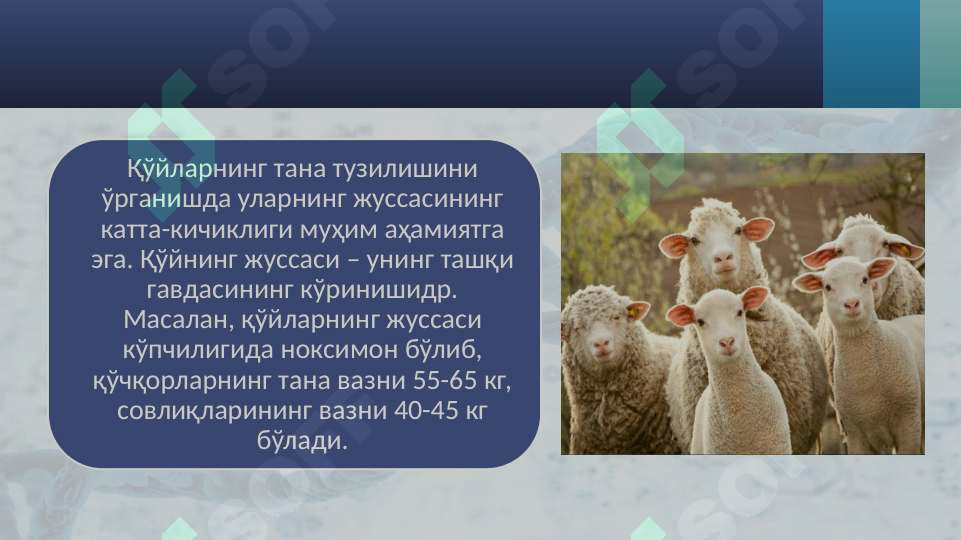 Қўйларнинг тана тузилишини ўрганишда уларнинг жуссасининг катта-кичиклиги муҳим аҳамиятга эга. Қўйнинг жуссаси – унинг ташқи гавдасининг кўринишидр. Масалан, қўйларнинг жуссаси кўпчилигида ноксимон бўлиб, қўчқорларнинг тана вазни 55-65 кг, совлиқларининг вазни 40-45 кг бўлади.